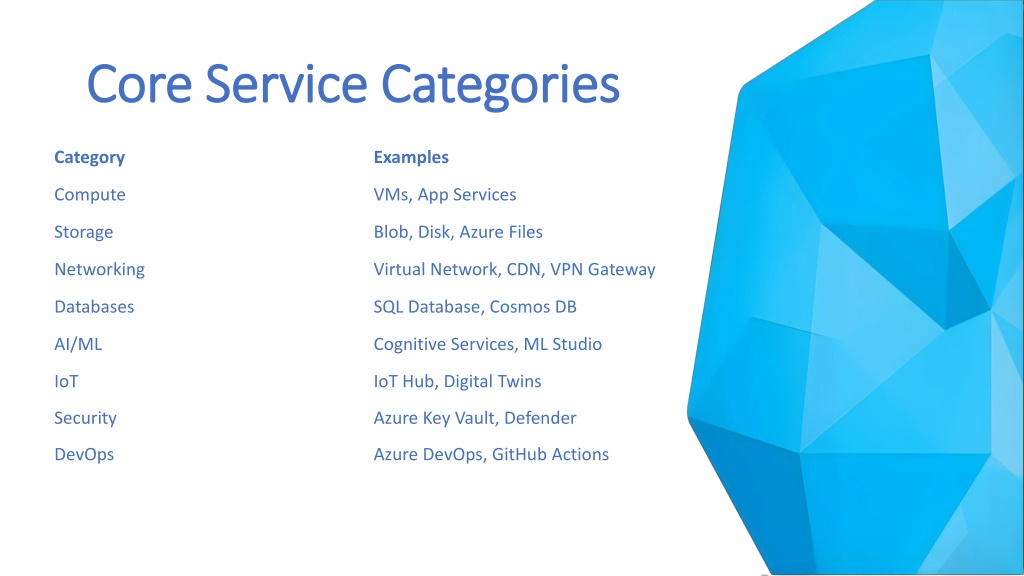 Core Service Categories

| Category | Examples |
|---|---|
| Compute | VMs, App Services |
| Storage | Blob, Disk, Azure Files |
| Networking | Virtual Network, CDN, VPN Gateway |
| Databases | SQL Database, Cosmos DB |
| AI/ML | Cognitive Services, ML Studio |
| IoT | IoT Hub, Digital Twins |
| Security | Azure Key Vault, Defender |
| DevOps | Azure DevOps, GitHub Actions |